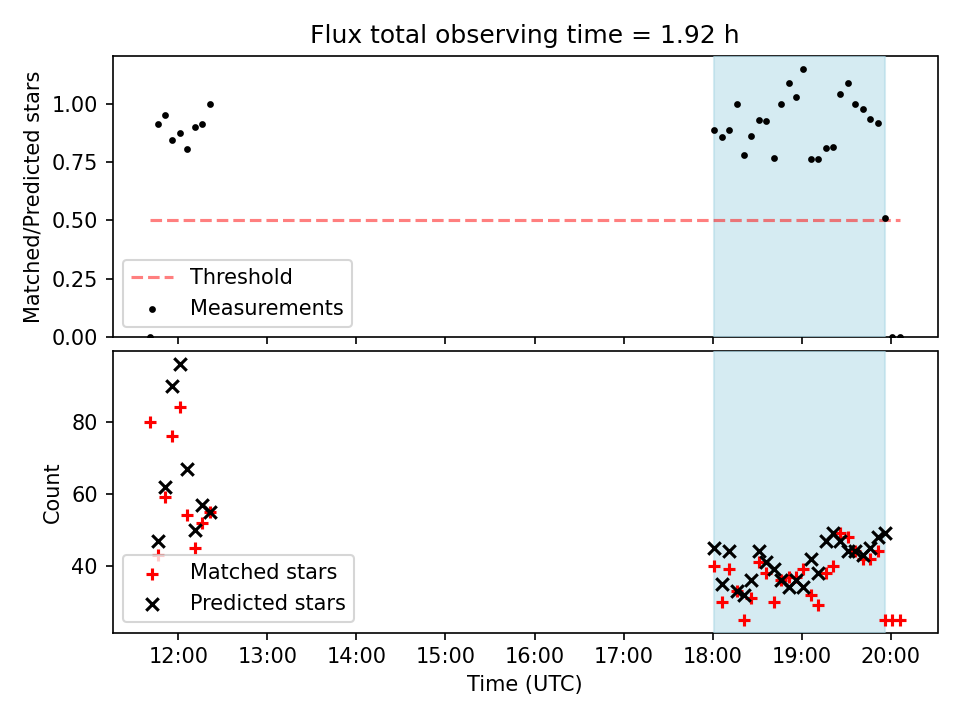 Flux total observing time = 1.92 h

Matched/Predicted stars

1.00
0.75
0.50
0.25
0.00

Threshold
Measurements

Count

80
60
40

Matched stars
Predicted stars

12:00 13:00 14:00 15:00 16:00 17:00 18:00 19:00 20:00

Time (UTC)